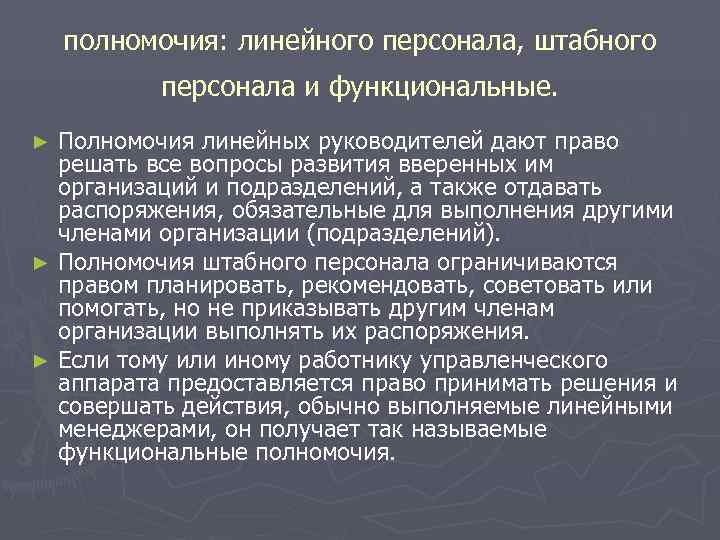 полномочия: линейного персонала, штабного персонала и функциональные.

► Полномочия линейных руководителей дают право решать все вопросы развития вверенных им организаций и подразделений, а также отдавать распоряжения, обязательные для выполнения другими членами организации (подразделений).

► Полномочия штабного персонала ограничиваются правом планировать, рекомендовать, советовать или помогать, но не приказывать другим членам организации выполнять их распоряжения.

► Если тому или иному работнику управленческого аппарата предоставляется право принимать решения и совершать действия, обычно выполняемые линейными менеджерами, он получает так называемые функциональные полномочия.